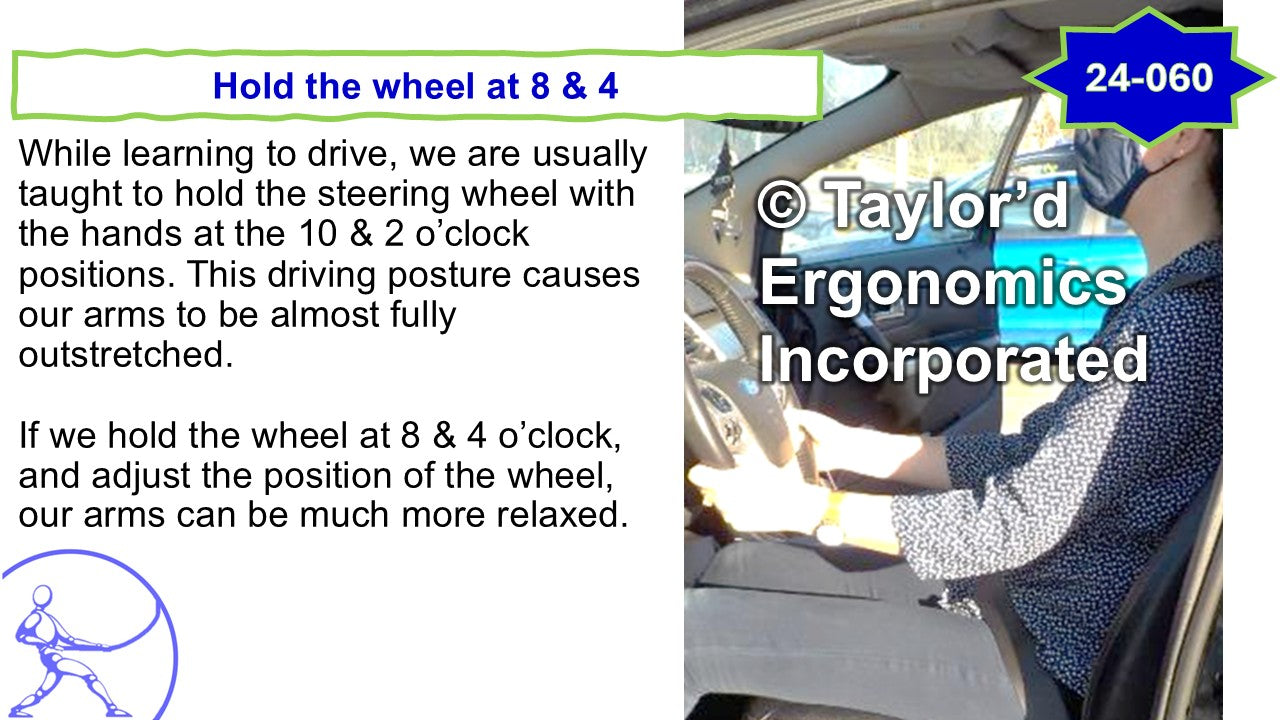 Hold the wheel at 8 & 4

24-060

While learning to drive, we are usually taught to hold the steering wheel with the hands at the 10 & 2 o’clock positions. This driving posture causes our arms to be almost fully outstretched.

If we hold the wheel at 8 & 4 o’clock, and adjust the position of the wheel, our arms can be much more relaxed.

© Taylor’d Ergonomics Incorporated